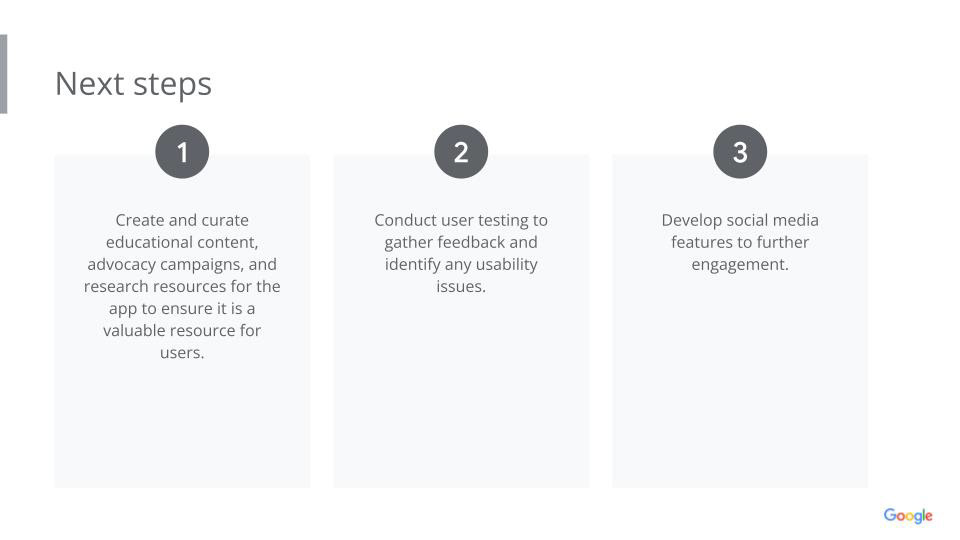 Next steps

1

Create and curate educational content, advocacy campaigns, and research resources for the app to ensure it is a valuable resource for users.

2

Conduct user testing to gather feedback and identify any usability issues.

3

Develop social media features to further engagement.

Google